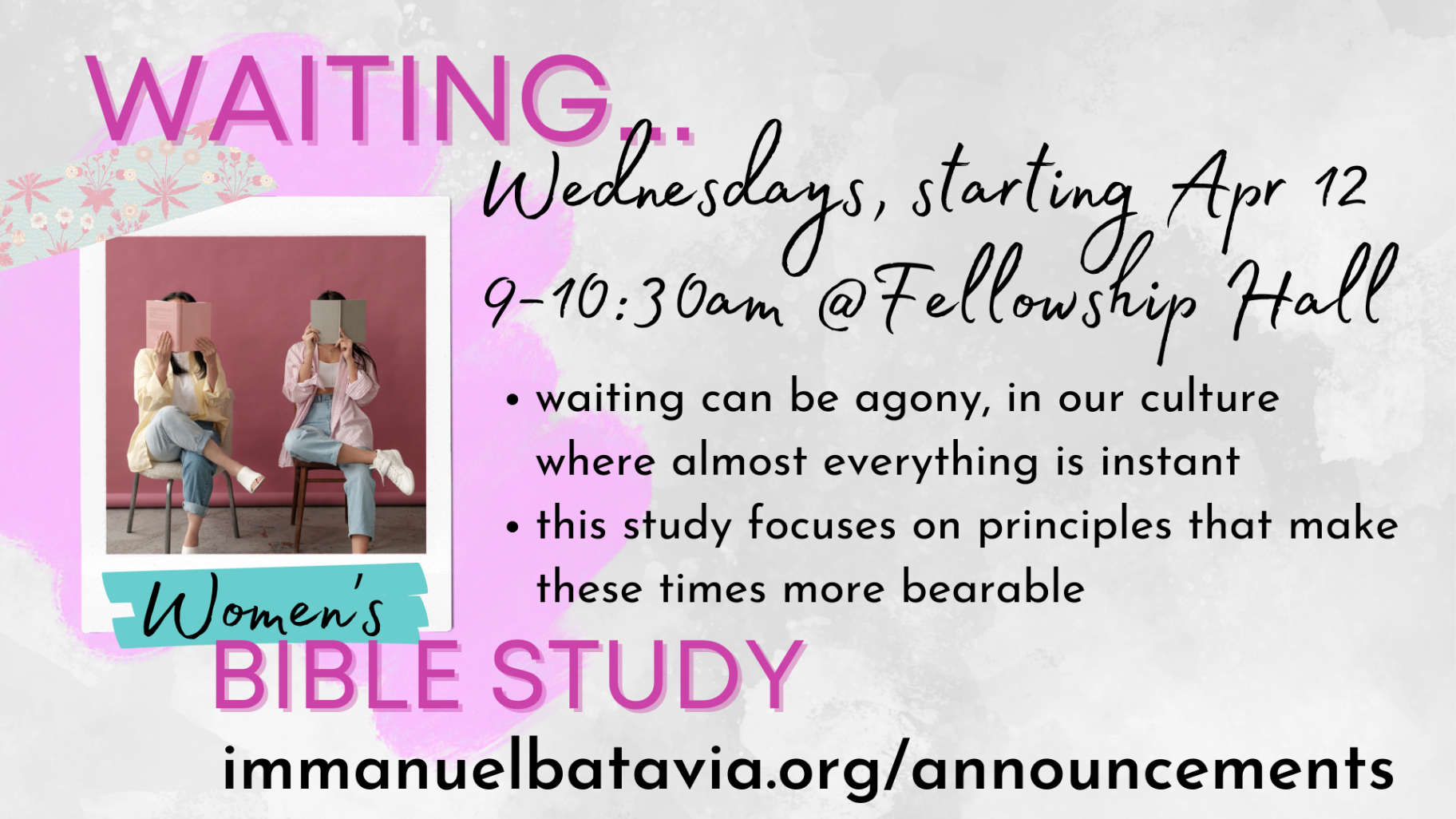 WAITING...

Wednesdays, starting Apr 12
9-10:30am @Fellowship Hall

• waiting can be agony, in our culture where almost everything is instant
• this study focuses on principles that make these times more bearable

Women's
BIBLE STUDY

immanuelbatavia.org/announcements